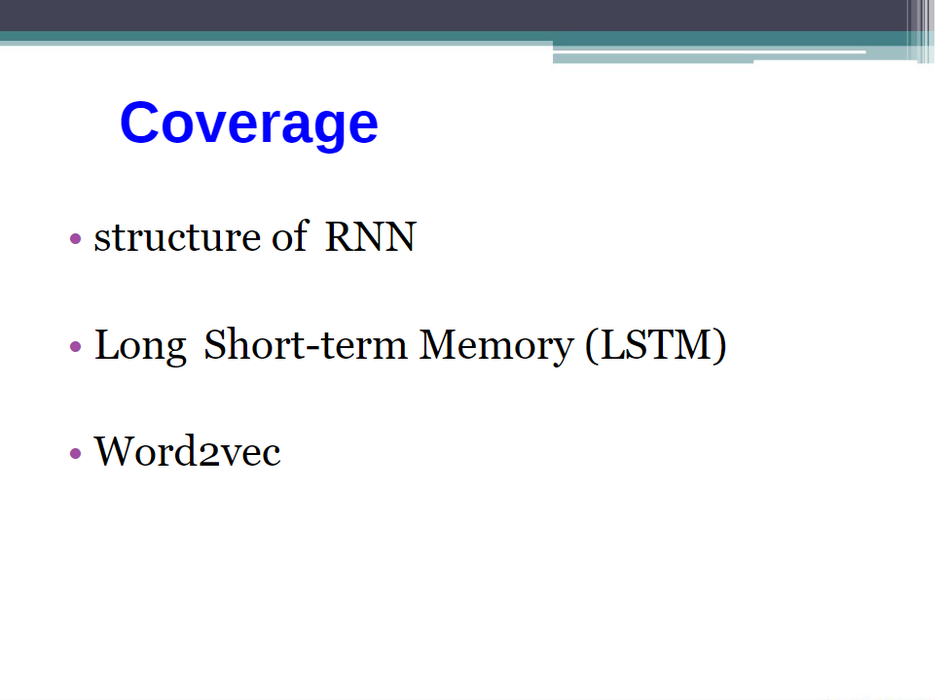 Coverage

• structure of RNN

• Long Short-term Memory (LSTM)

• Word2vec